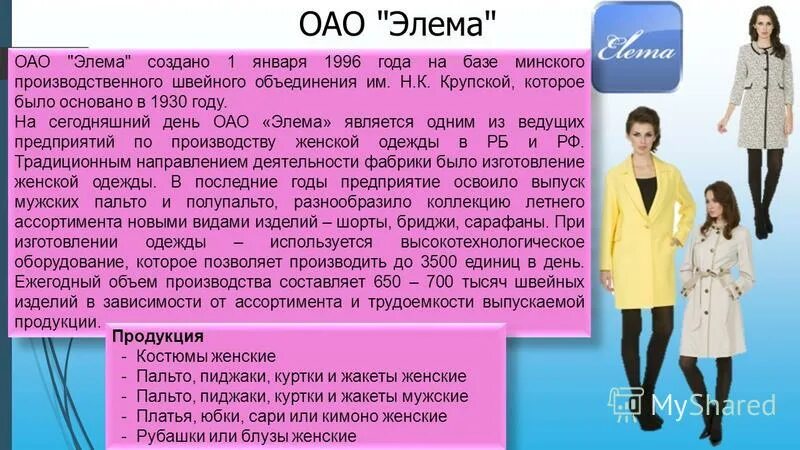 ОАО "Элема"

Elema

ОАО "Элема" создано 1 января 1996 года на базе минского производственного швейного объединения им. Н.К. Крупской, которое было основано в 1930 году.
На сегодняшний день ОАО «Элема» является одним из ведущих предприятий по производству женской одежды в РБ и РФ. Традиционным направлением деятельности фабрики было изготовление женской одежды. В последние годы предприятие освоило выпуск мужских пальто и полупальто, разнообразило коллекцию летнего ассортимента новыми видами изделий – шорты, бриджи, сарафаны. При изготовлении одежды – используется высокотехнологическое оборудование, которое позволяет производить до 3500 единиц в день. Ежегодный объем производства составляет 650 – 700 тысяч швейных изделий в зависимости от ассортимента и трудоемкости выпускаемой продукции.

Продукция
- Костюмы женские
- Пальто, пиджаки, куртки и жакеты женские
- Пальто, пиджаки, куртки и жакеты мужские
- Платья, юбки, сари или кимоно женские
- Рубашки или блузы женские

MyShared